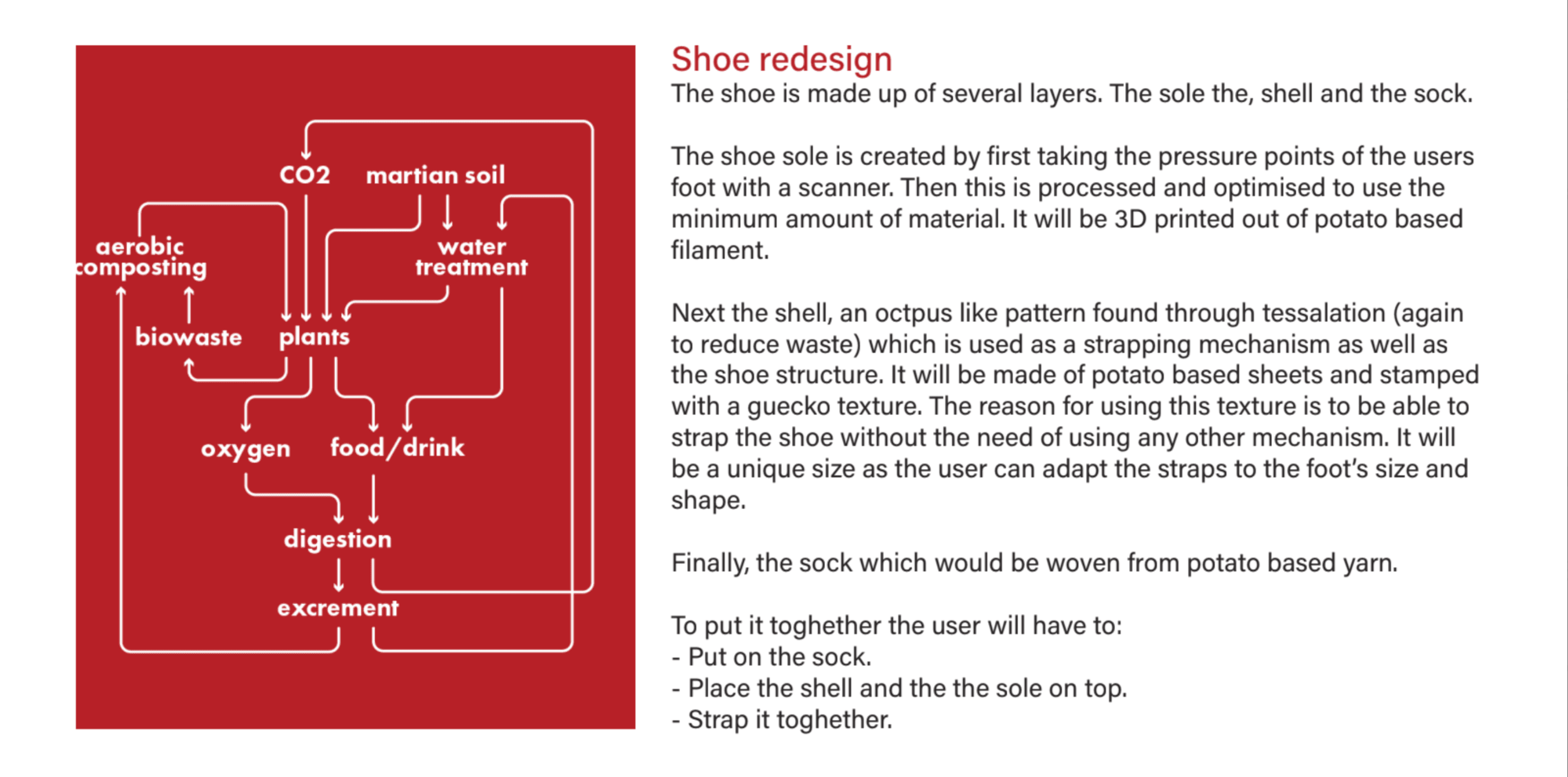 CO2 martian soil

aerobic composting

water treatment

biowaste plants

oxygen food/drink

digestion

excrement

Shoe redesign

The shoe is made up of several layers. The sole the, shell and the sock.

The shoe sole is created by first taking the pressure points of the users foot with a scanner. Then this is processed and optimised to use the minimum amount of material. It will be 3D printed out of potato based filament.

Next the shell, an octpus like pattern found through tessalation (again to reduce waste) which is used as a strapping mechanism as well as the shoe structure. It will be made of potato based sheets and stamped with a guecko texture. The reason for using this texture is to be able to strap the shoe without the need of using any other mechanism. It will be a unique size as the user can adapt the straps to the foot's size and shape.

Finally, the sock which would be woven from potato based yarn.

To put it toghether the user will have to:
- Put on the sock.
- Place the shell and the the sole on top.
- Strap it toghether.